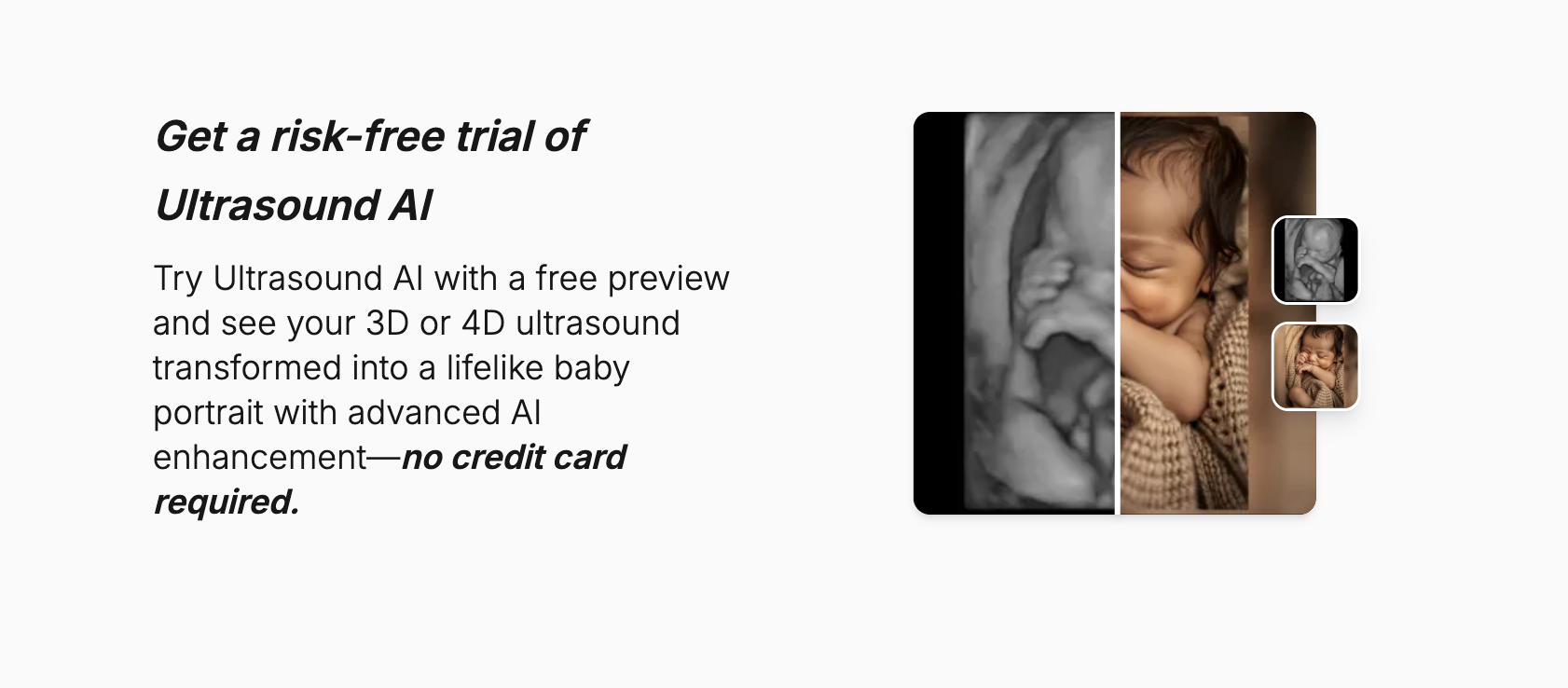 Get a risk-free trial of Ultrasound AI

Try Ultrasound AI with a free preview and see your 3D or 4D ultrasound transformed into a lifelike baby portrait with advanced AI enhancement—no credit card required.